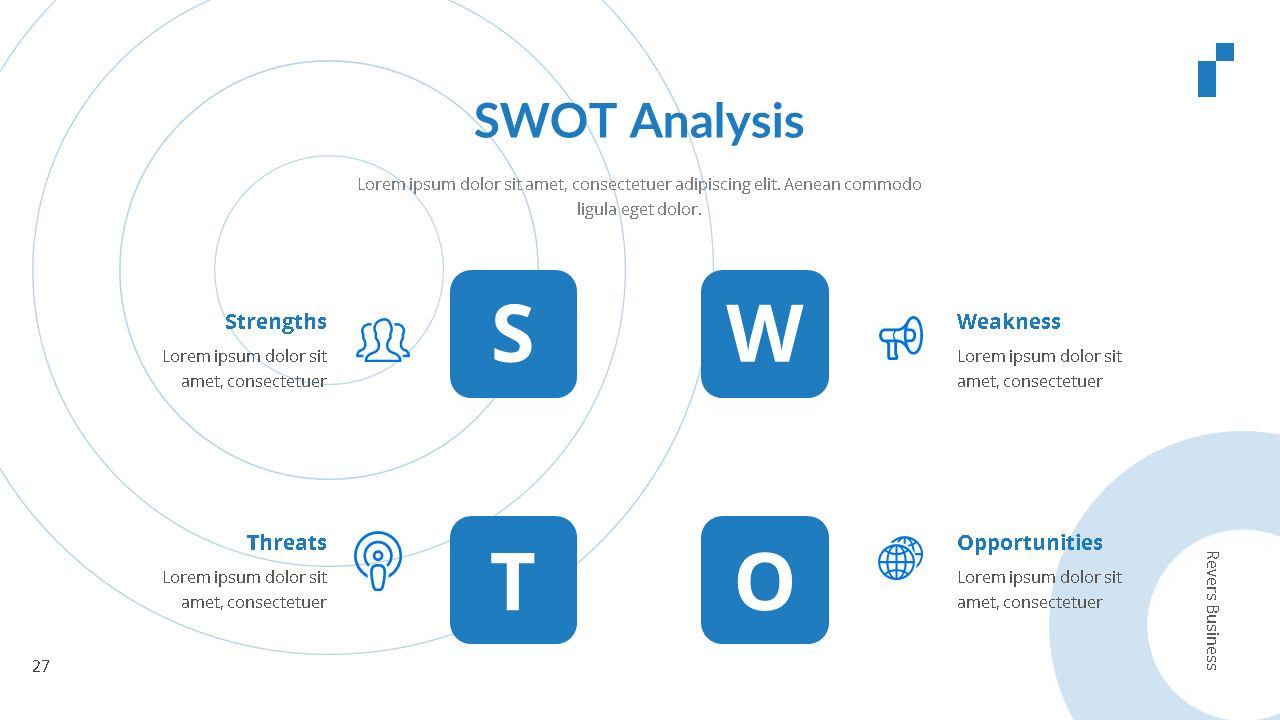 SWOT Analysis

Lorem ipsum dolor sit amet, consectetuer adipiscing elit. Aenean commodo ligula eget dolor.

Strengths
Lorem ipsum dolor sit amet, consectetuer

S

W

Weakness
Lorem ipsum dolor sit amet, consectetuer

Threats
Lorem ipsum dolor sit amet, consectetuer

T

O

Opportunities
Lorem ipsum dolor sit amet, consectetuer

Revers Business

27